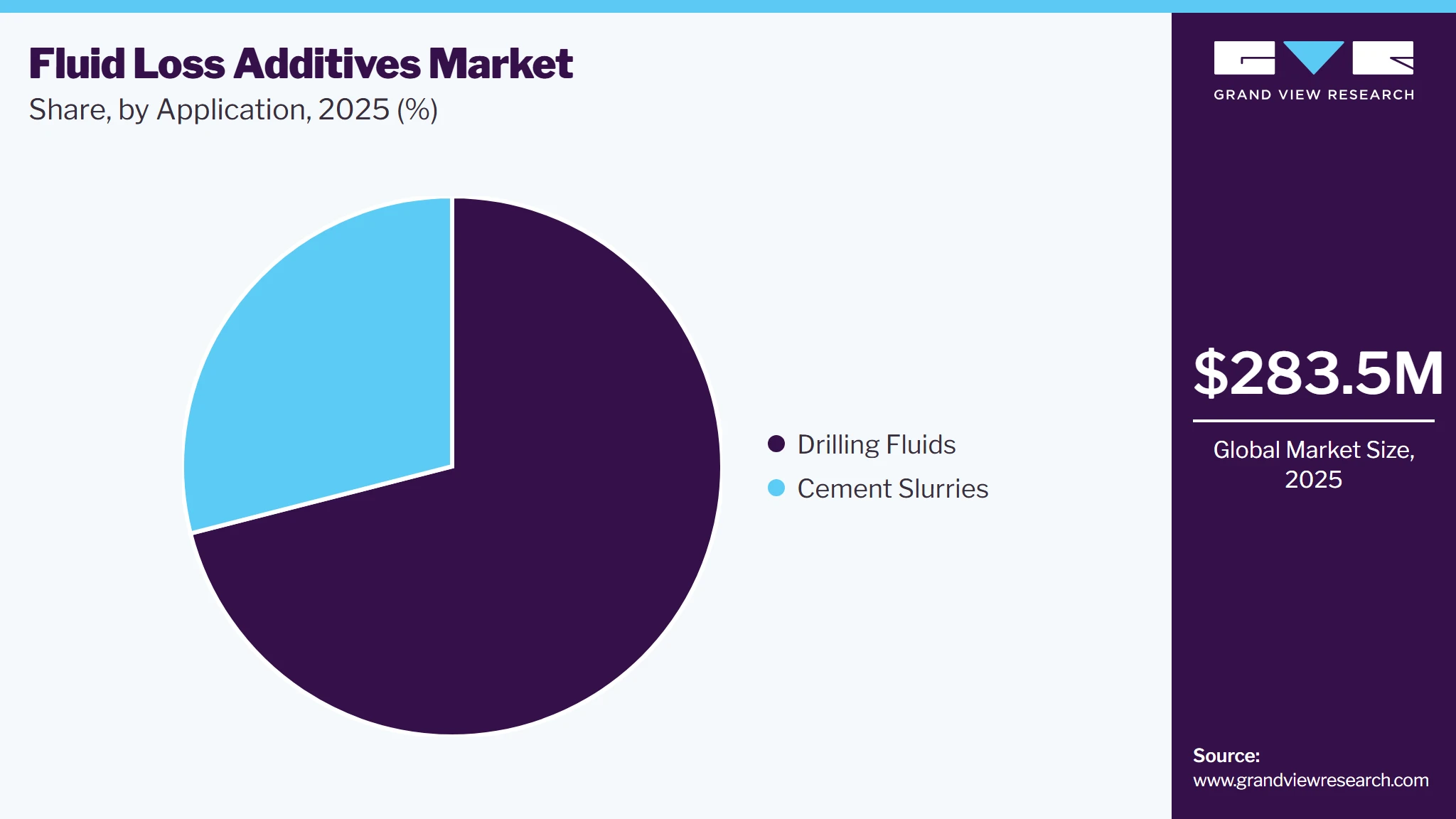 Fluid Loss Additives Market
Share, by Application, 2025 (%)

Drilling Fluids
Cement Slurries

GRAND VIEW RESEARCH

$283.5M
Global Market Size, 2025

Source:
www.grandviewresearch.com